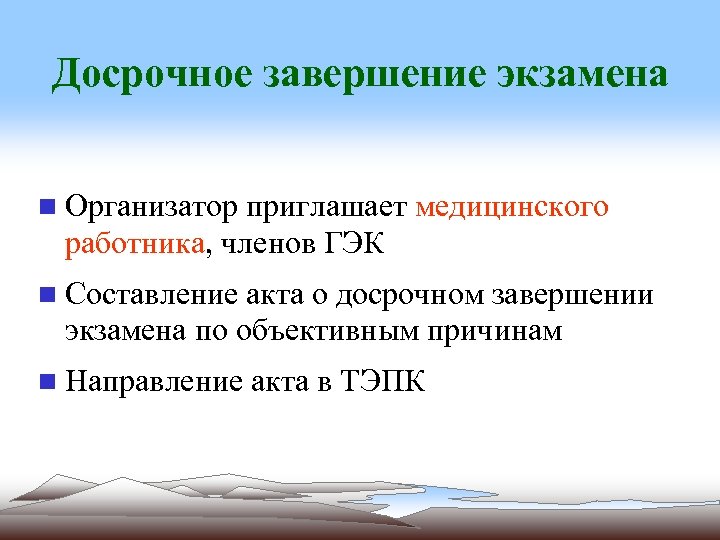 Досрочное завершение экзамена

Организатор приглашает медицинского работника, членов ГЭК

Составление акта о досрочном завершении экзамена по объективным причинам

Направление акта в ТЭПК